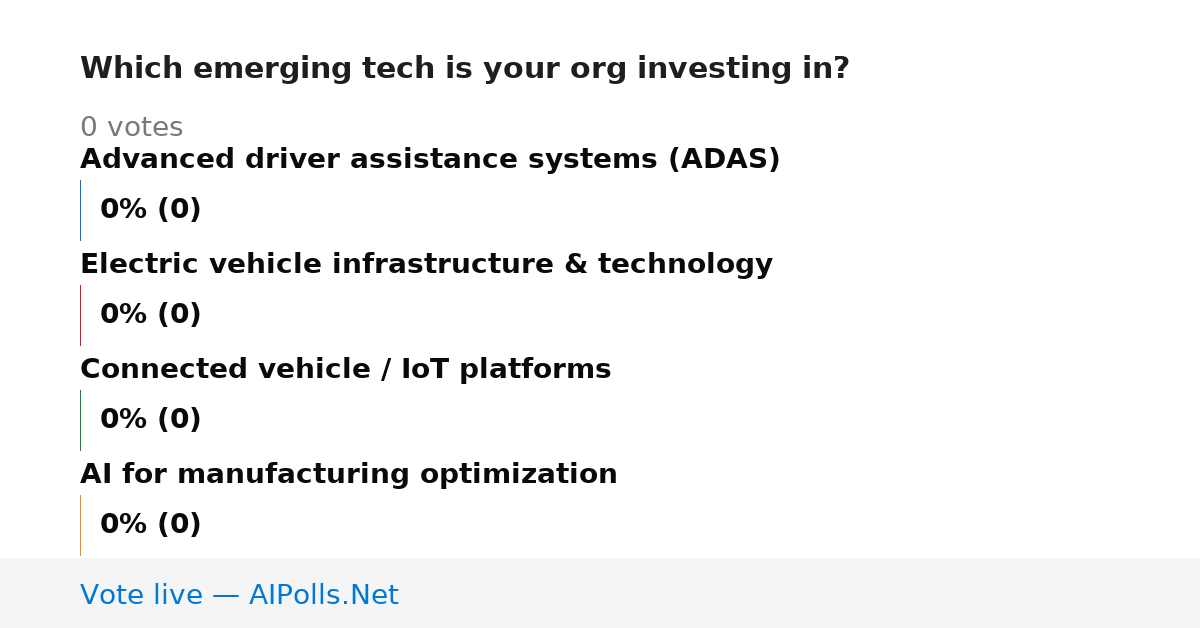 Which emerging tech is your org investing in?

0 votes

Advanced driver assistance systems (ADAS)

0% (0)

Electric vehicle infrastructure & technology

0% (0)

Connected vehicle / IoT platforms

0% (0)

AI for manufacturing optimization

0% (0)

Vote live — AIPolls.Net